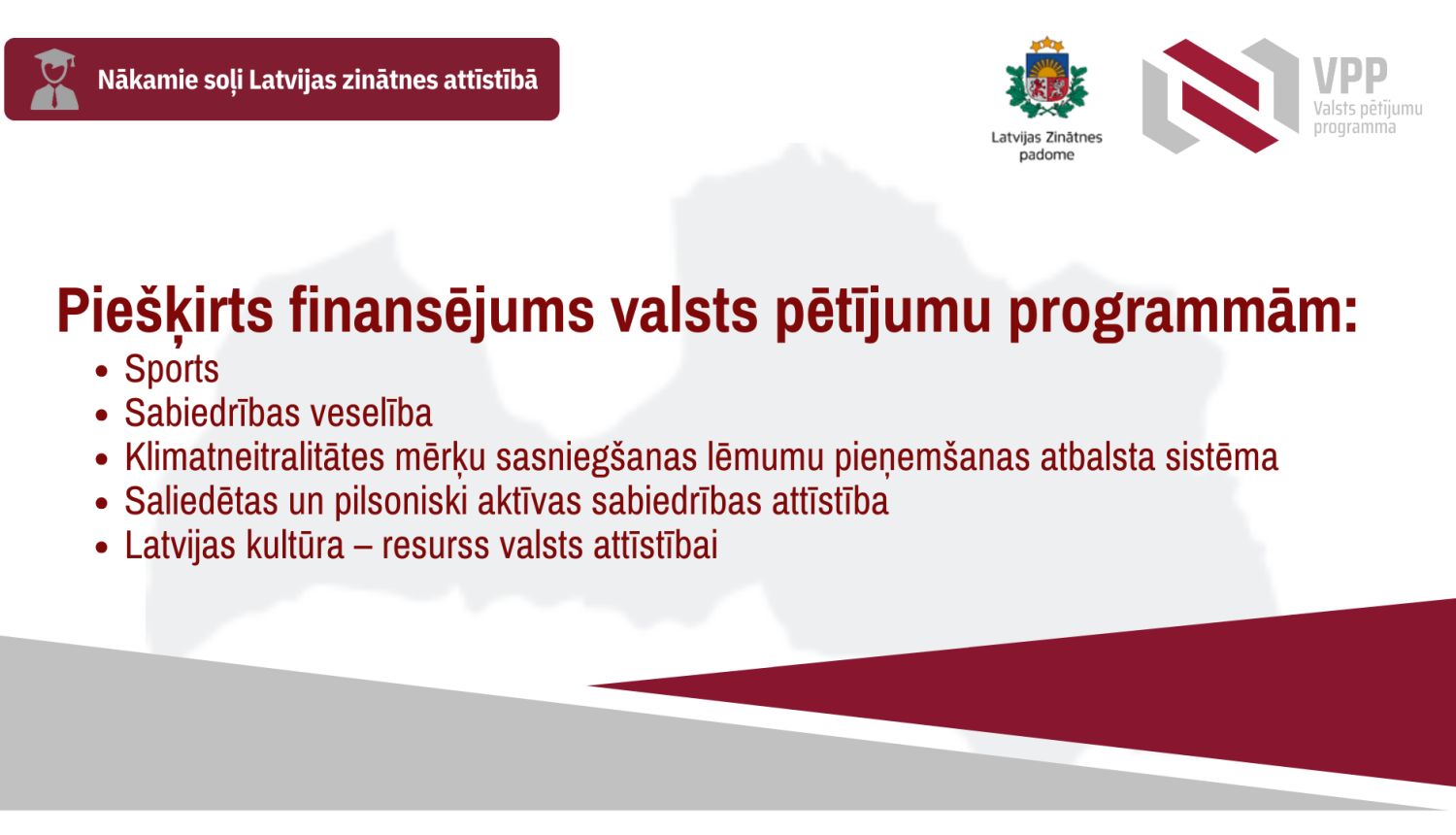 Nākamie soļi Latvijas zinātnes attīstībā

Latvijas Zinātnes padome

VPP
Valsts pētījumu programma

Piešķirts finansējums valsts pētījumu programmām:
• Sports
• Sabiedrības veselība
• Klimatneitralitātes mērķu sasniegšanas lēmumu pieņemšanas atbalsta sistēma
• Saliedētas un pilsoniski aktīvas sabiedrības attīstība
• Latvijas kultūra – resurss valsts attīstībai